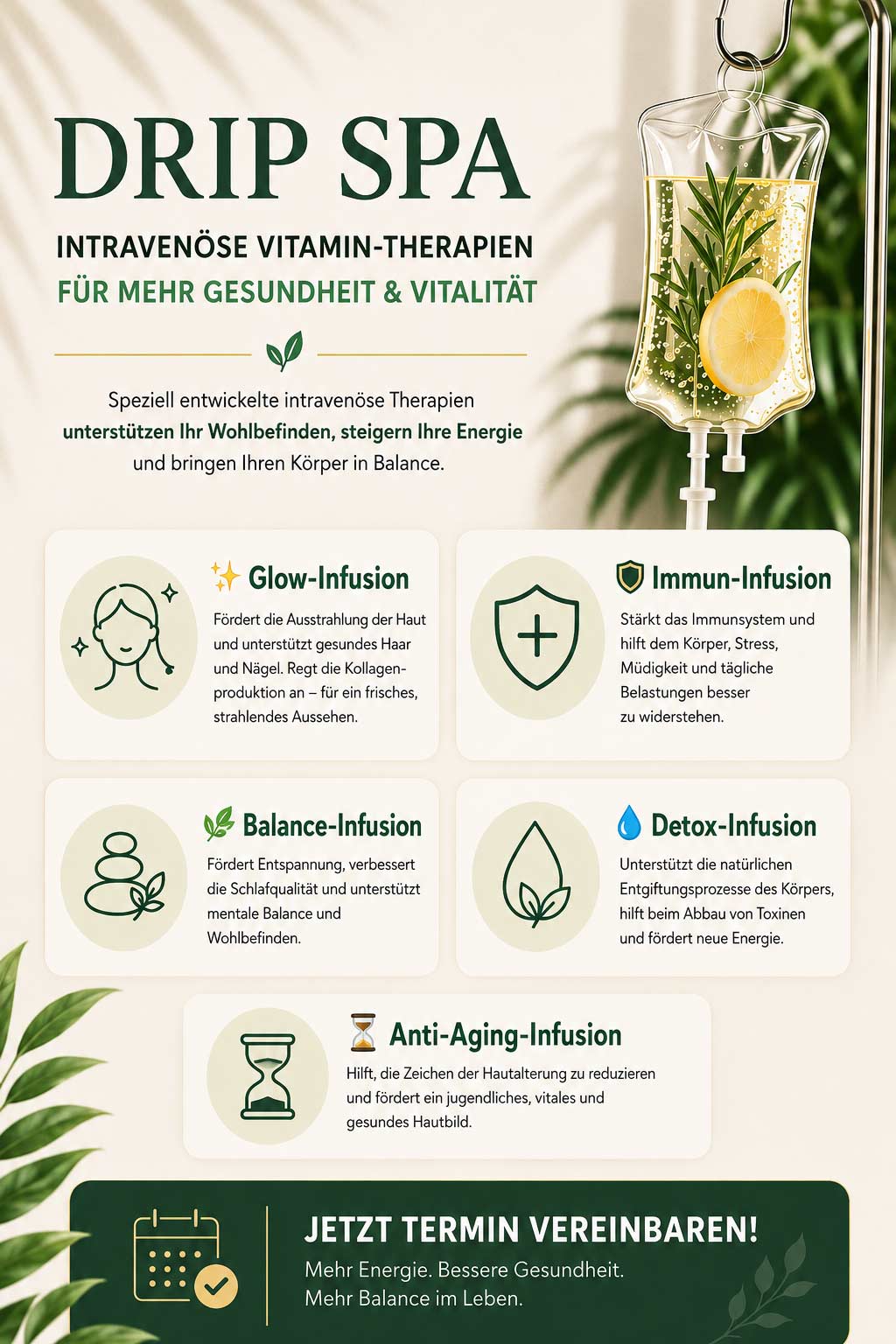 DRIP SPA

INTRAVENÖSE VITAMIN-THERAPIEN
FÜR MEHR GESUNDHEIT & VITALITÄT

Speziell entwickelte intravenöse Therapien unterstützen Ihr Wohlbefinden, steigern Ihre Energie und bringen Ihren Körper in Balance.

Glow-Infusion
Fördert die Ausstrahlung der Haut und unterstützt gesundes Haar und Nägel. Regt die Kollagenproduktion an – für ein frisches, strahlendes Aussehen.

Immun-Infusion
Stärkt das Immunsystem und hilft dem Körper, Stress, Müdigkeit und tägliche Belastungen besser zu widerstehen.

Balance-Infusion
Fördert Entspannung, verbessert die Schlafqualität und unterstützt mentale Balance und Wohlbefinden.

Detox-Infusion
Unterstützt die natürlichen Entgiftungsprozesse des Körpers, hilft beim Abbau von Toxinen und fördert neue Energie.

Anti-Aging-Infusion
Hilft, die Zeichen der Hautalterung zu reduzieren und fördert ein jugendliches, vitales und gesundes Hautbild.

JETZT TERMIN VEREINBAREN!
Mehr Energie. Bessere Gesundheit.
Mehr Balance im Leben.